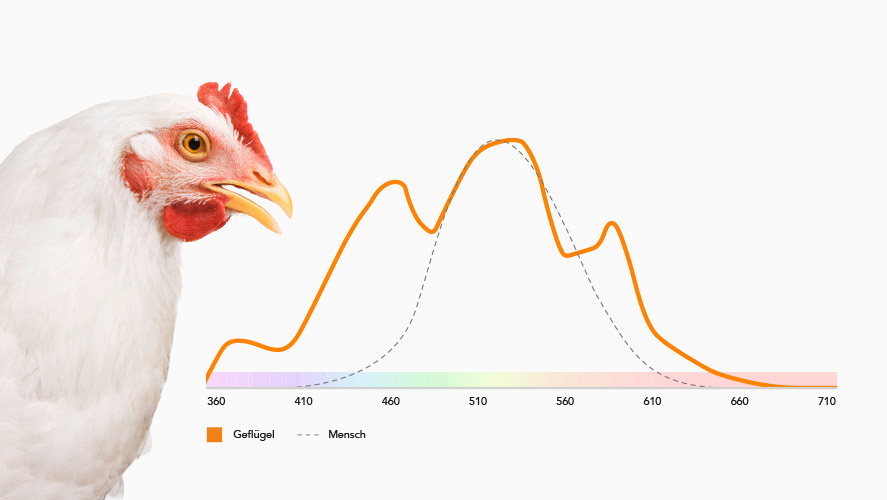 360 410 460 510 560 610 660 710

Geflügel Mensch